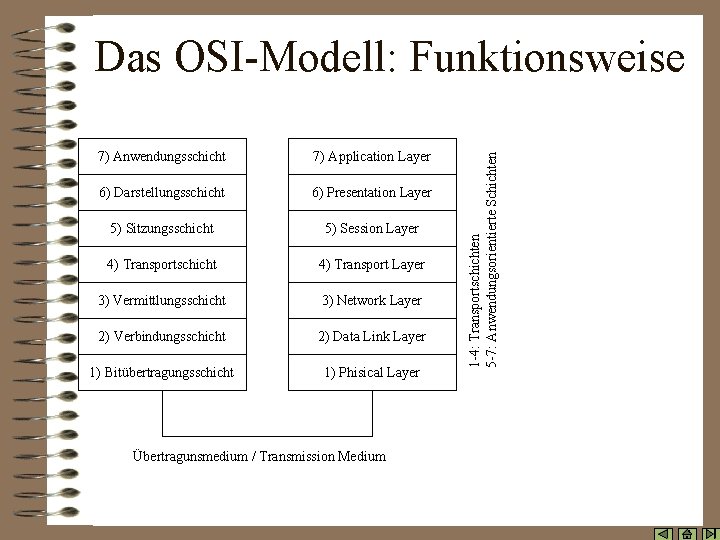 Das OSI-Modell: Funktionsweise

7) Anwendungsschicht
6) Darstellungsschicht
5) Sitzungsschicht
4) Transportschicht
3) Vermittlungsschicht
2) Verbindungsschicht
1) Bitübertragungsschicht

7) Application Layer
6) Presentation Layer
5) Session Layer
4) Transport Layer
3) Network Layer
2) Data Link Layer
1) Phisical Layer

1-4: Transportschichten
5-7: Anwendungsorientierte Schichten

Übertragunsmedium / Transmission Medium